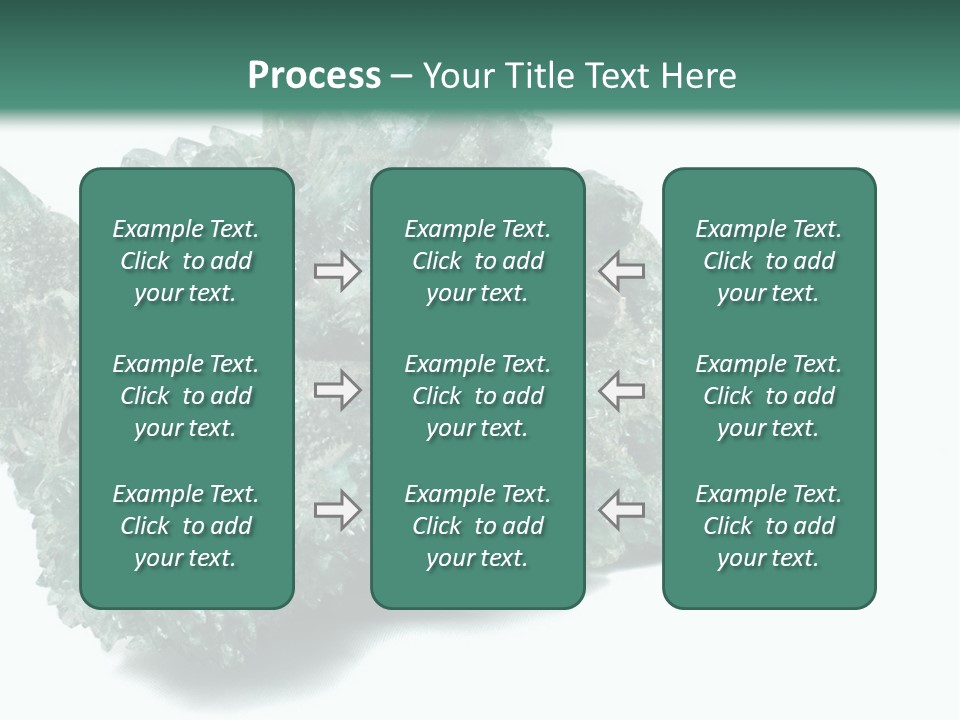 Process – Your Title Text Here

Example Text. Click to add your text.

Example Text. Click to add your text.

Example Text. Click to add your text.

Example Text. Click to add your text.

Example Text. Click to add your text.

Example Text. Click to add your text.

Example Text. Click to add your text.

Example Text. Click to add your text.

Example Text. Click to add your text.